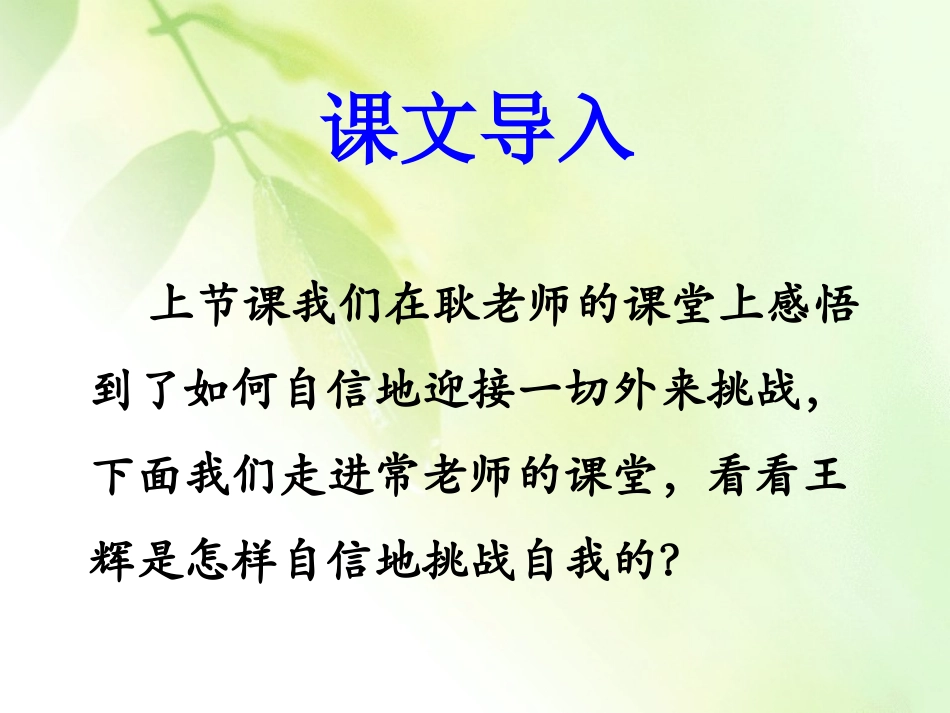 课文导入

上节课我们在耿老师的课堂上感悟到了如何自信地迎接一切外来挑战，下面我们走进常老师的课堂，看看王辉是怎样自信地挑战自我的?